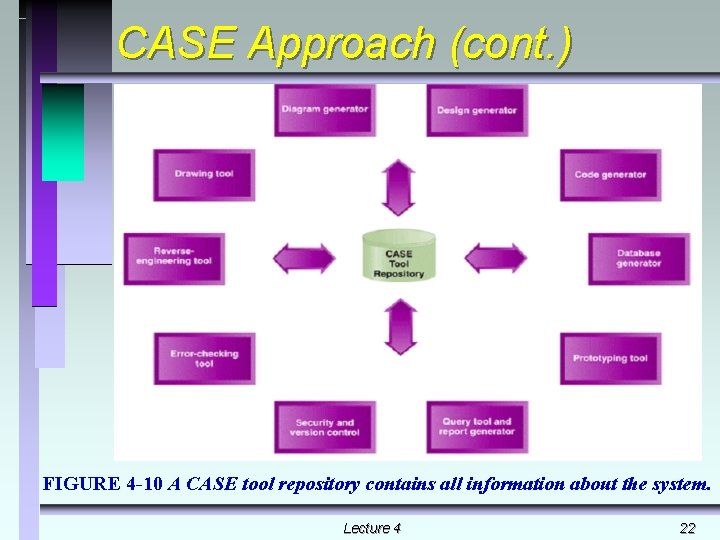 CASE Approach (cont.)

Diagram generator

Design generator

Drawing tool

Code generator

Reverse-engineering tool

CASE Tool Repository

Database generator

Error-checking tool

Prototyping tool

Security and version control

Query tool and report generator

FIGURE 4-10 A CASE tool repository contains all information about the system.

Lecture 4

22